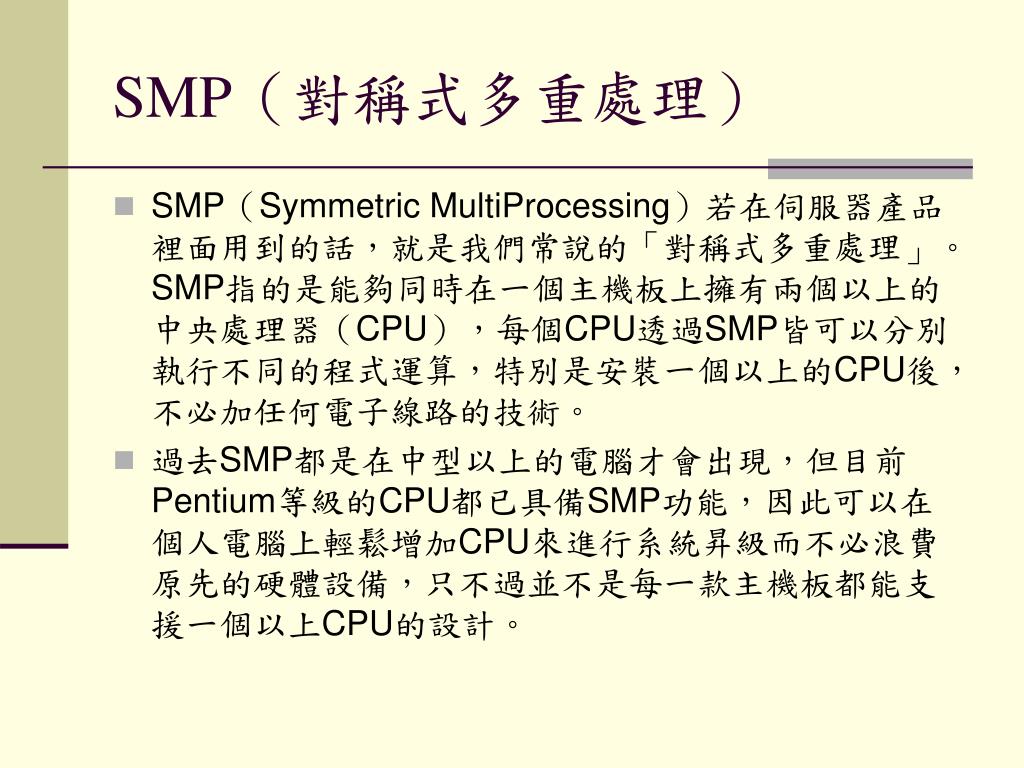 SMP（對稱式多重處理）

SMP（Symmetric MultiProcessing）若在伺服器產品裡面用到的話，就是我們常說的「對稱式多重處理」。SMP指的是能夠同時在一個主機板上擁有兩個以上的中央處理器（CPU），每個CPU透過SMP皆可以分別執行不同的程式運算，特別是安裝一個以上的CPU後，不必加任何電子線路的技術。

過去SMP都是在中型以上的電腦才會出現，但目前Pentium等級的CPU都已具備SMP功能，因此可以在個人電腦上輕鬆增加CPU來進行系統昇級而不必浪費原先的硬體設備，只不過並不是每一款主機板都能支援一個以上CPU的設計。